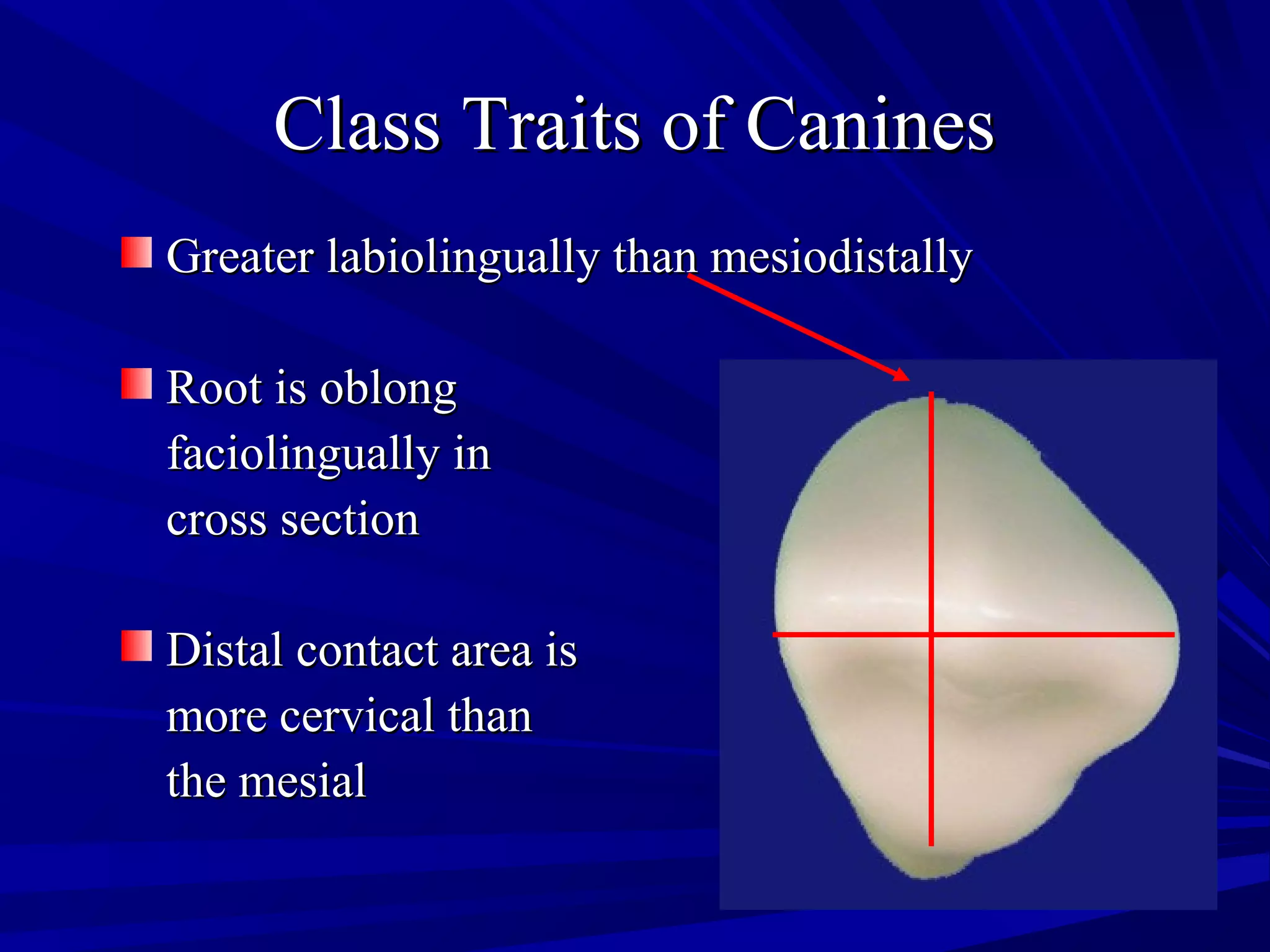 Class Traits of Canines

Greater labiolingually than mesiodistally

Root is oblong faciolingually in cross section

Distal contact area is more cervical than the mesial